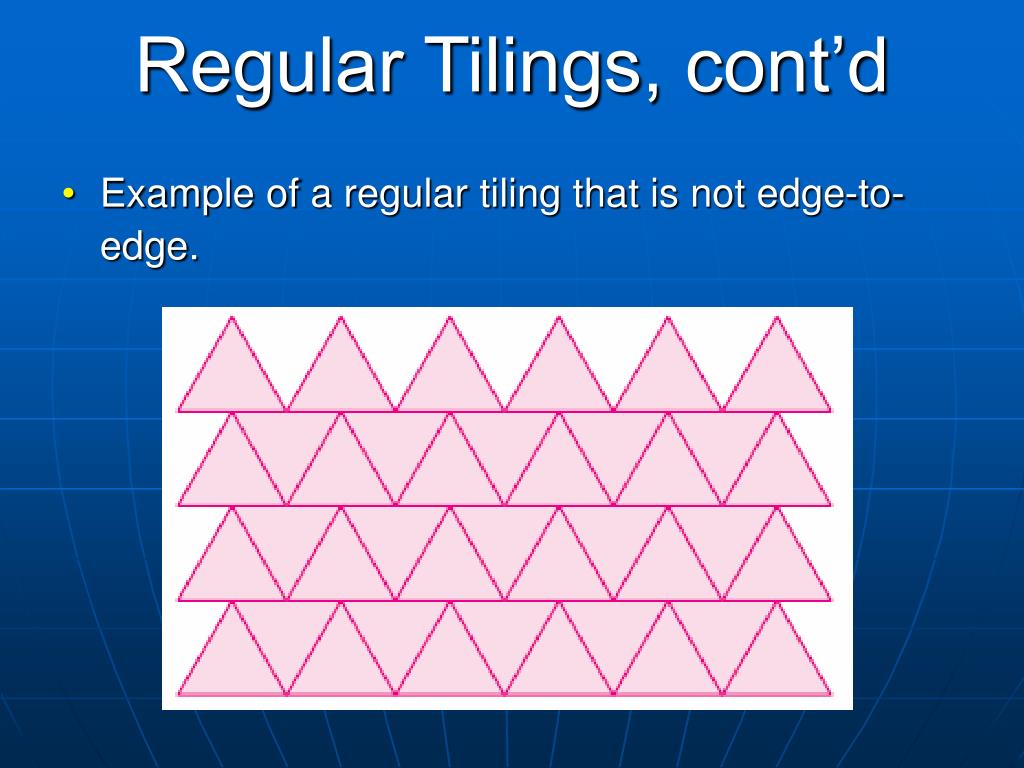 Regular Tilings, cont’d

• Example of a regular tiling that is not edge-to-edge.